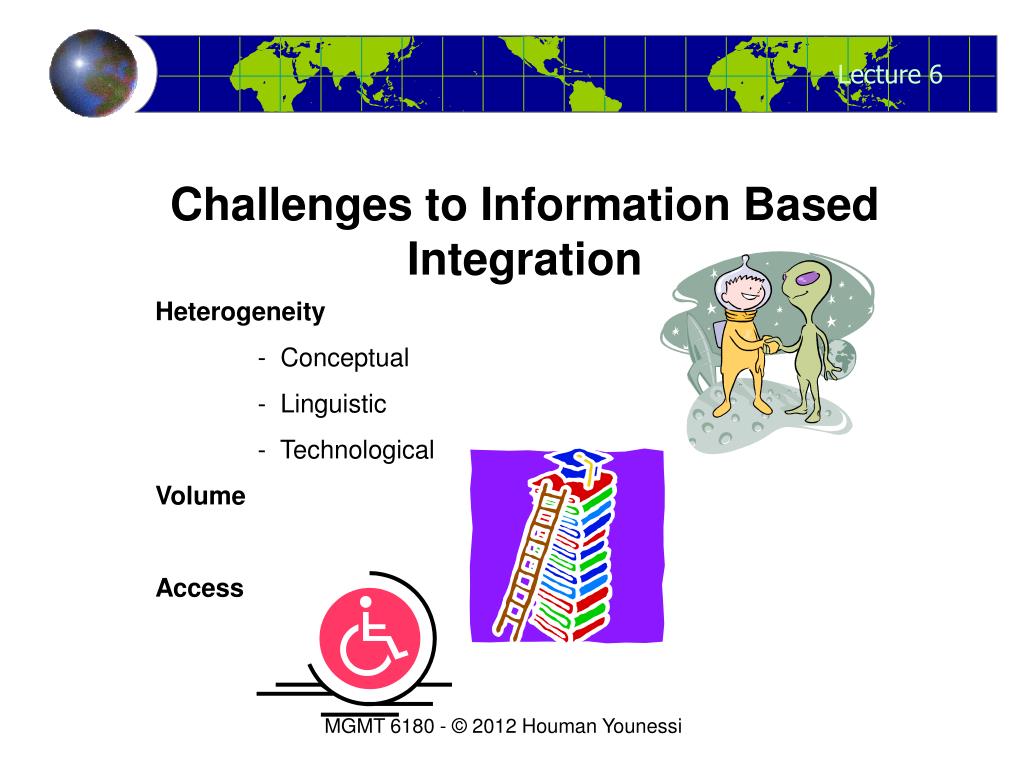 Lecture 6

Challenges to Information Based Integration

Heterogeneity

- Conceptual
- Linguistic
- Technological

Volume

Access

MGMT 6180 - © 2012 Houman Younessi